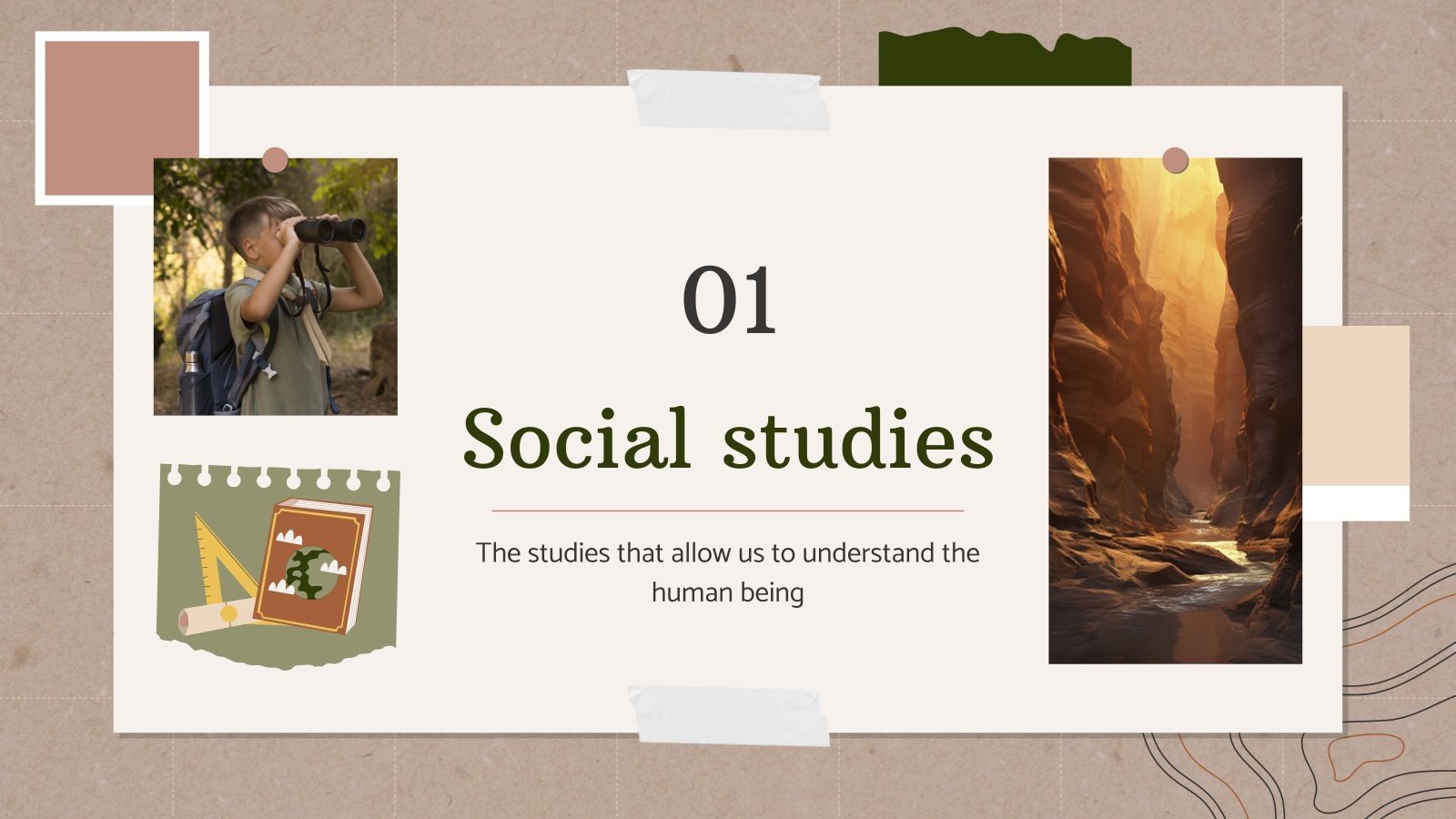 01

Social studies

The studies that allow us to understand the human being